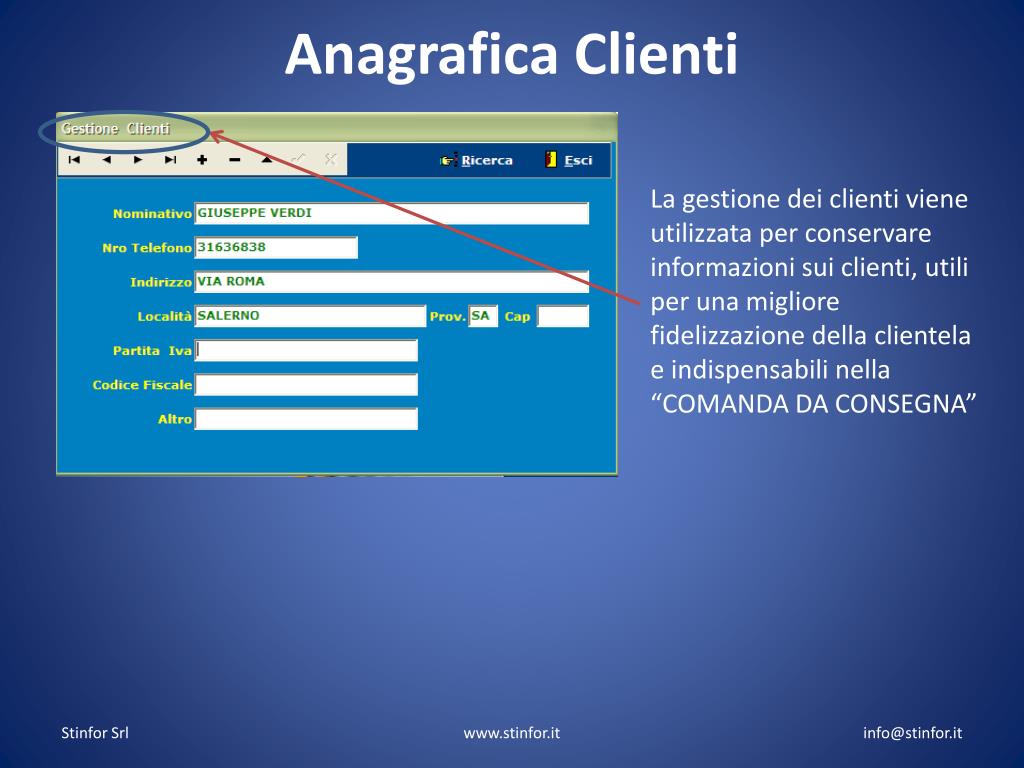 Anagrafica Clienti

Gestione Clienti

Ricerca

Esci

Nominativo GIUSEPPE VERDI

Nro Telefono 31636838

Indirizzo VIA ROMA

Località SALERNO

Prov. SA

Cap

Partita Iva

Codice Fiscale

Altro

La gestione dei clienti viene utilizzata per conservare informazioni sui clienti, utili per una migliore fidelizzazione della clientela e indispensabili nella “COMANDA DA CONSEGNA”

Stinfor Srl

www.stinfor.it

info@stinfor.it